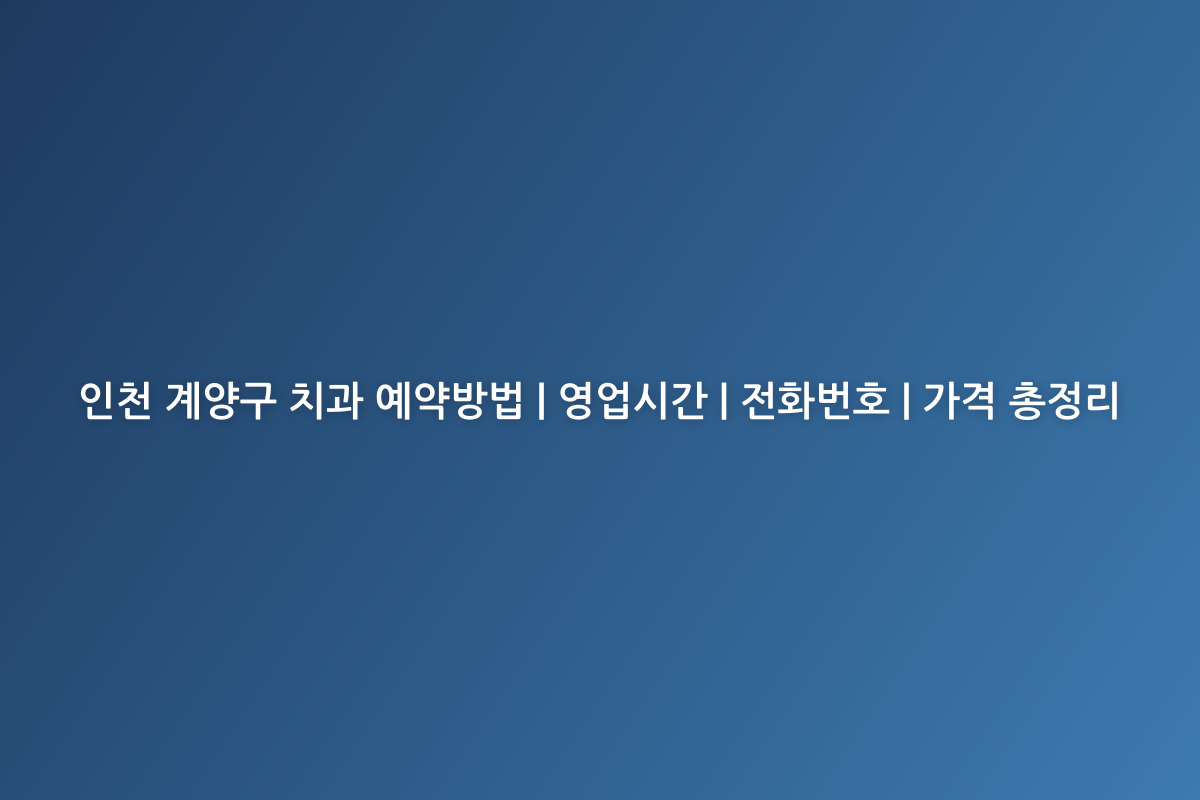 인천 계양구 치과 예약방법 | 영업시간 | 전화번호 | 가격 총정리